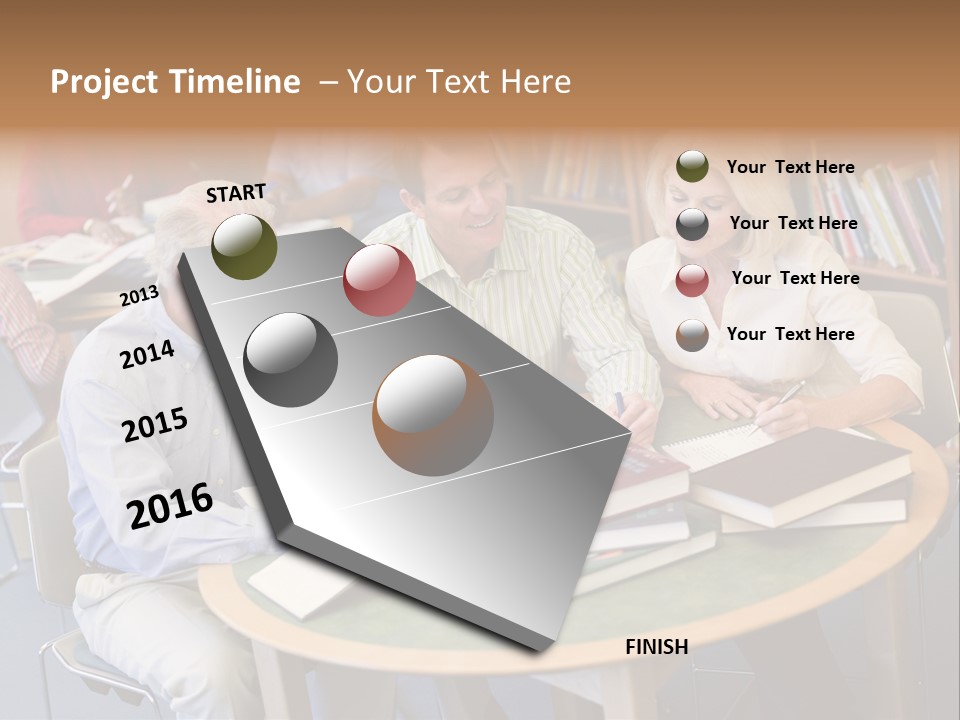 Project Timeline – Your Text Here

START

2013

2014

2015

2016

FINISH

Your Text Here

Your Text Here

Your Text Here

Your Text Here